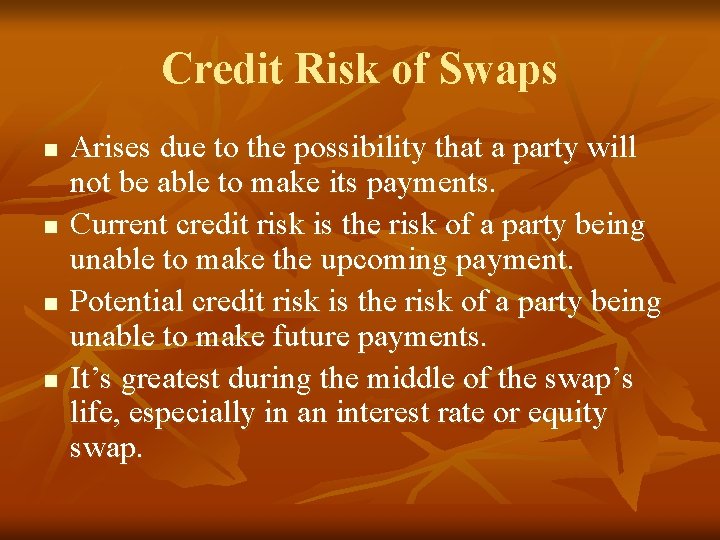 Credit Risk of Swaps

- Arises due to the possibility that a party will not be able to make its payments.
- Current credit risk is the risk of a party being unable to make the upcoming payment.
- Potential credit risk is the risk of a party being unable to make future payments.
- It’s greatest during the middle of the swap’s life, especially in an interest rate or equity swap.